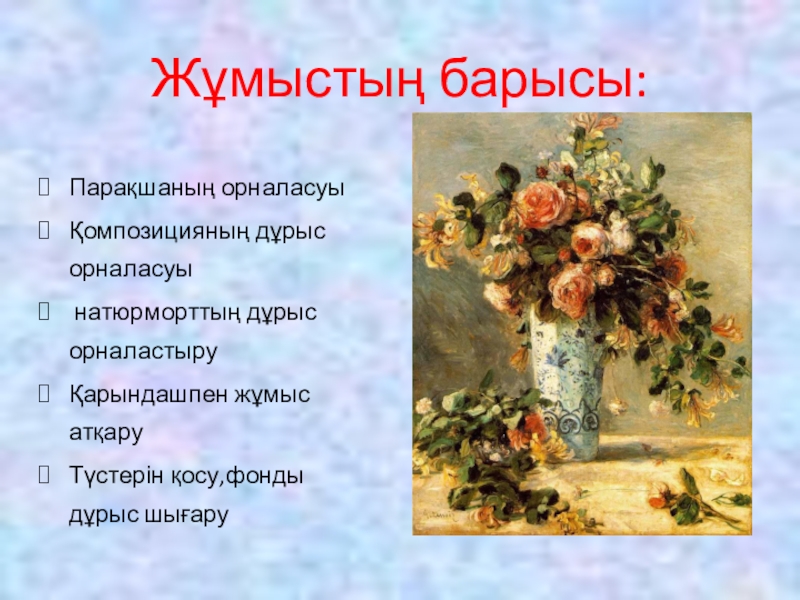 Жұмыстың барысы:

Парақшаның орналасуы

Қомпозицияның дұрыс орналасуы

натюрморттың дұрыс орналастыру

Қарындашпен жұмыс атқару

Түстерін қосу,фонды дұрыс шығару